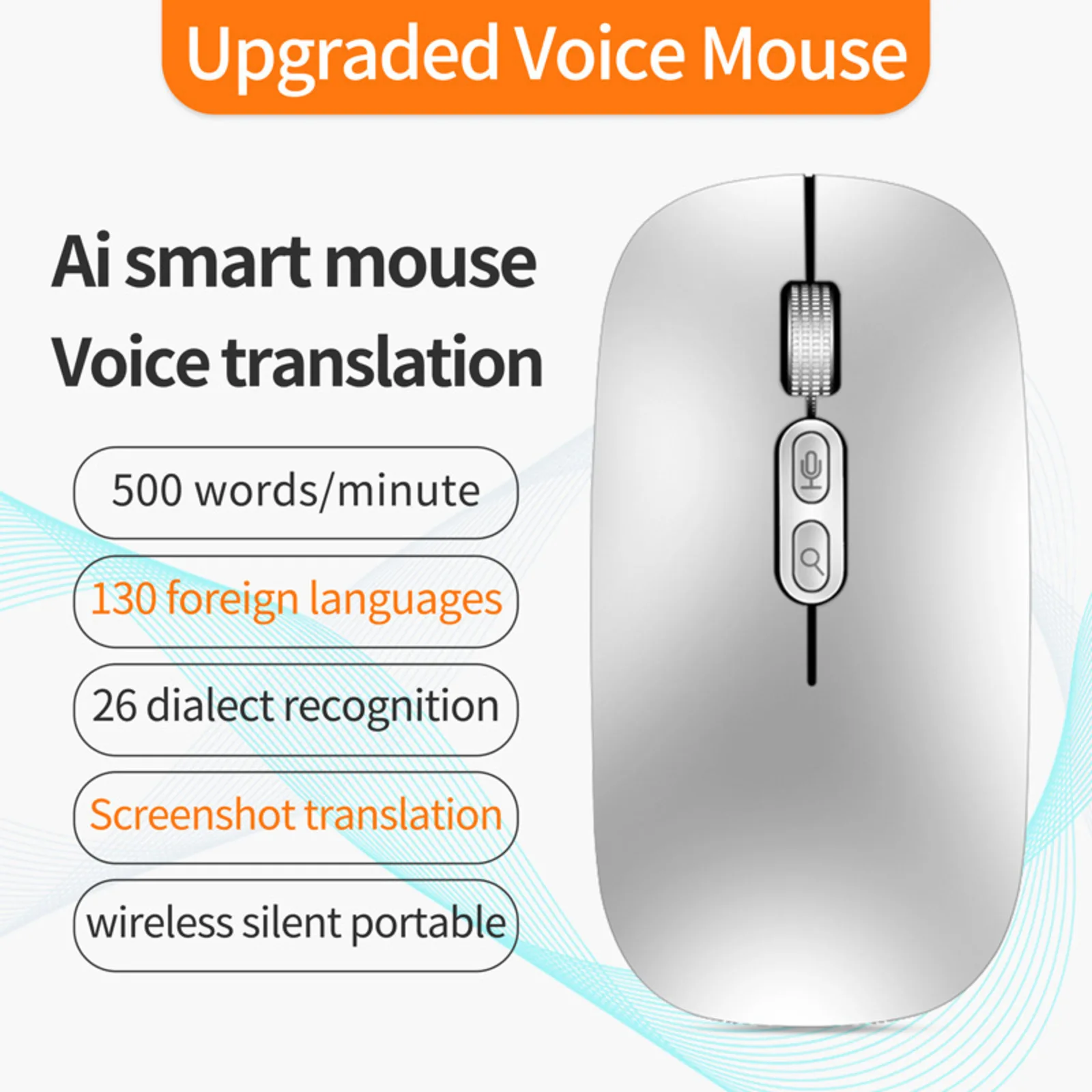 Upgraded Voice Mouse

Ai smart mouse
Voice translation

500 words/minute

130 foreign languages

26 dialect recognition

Screenshot translation

wireless silent portable